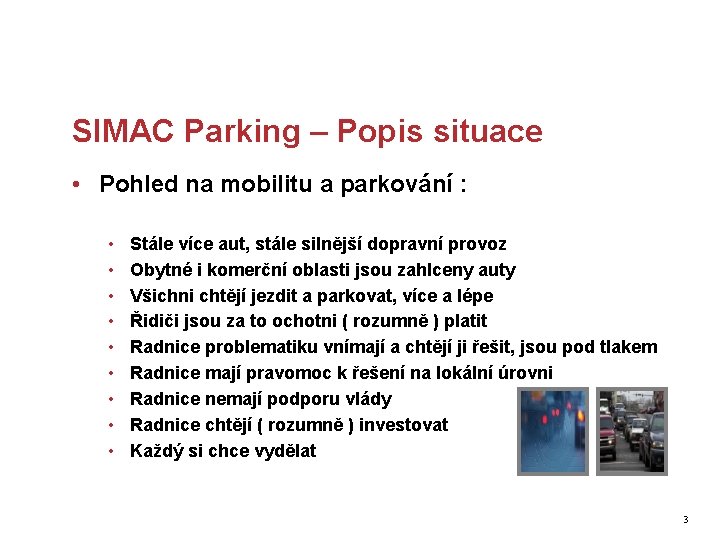 SIMAC Parking – Popis situace

• Pohled na mobilitu a parkování :

• Stále více aut, stále silnější dopravní provoz
• Obytné i komerční oblasti jsou zahlceny auty
• Všichni chtějí jezdit a parkovat, více a lépe
• Řidiči jsou za to ochotni ( rozumně ) platit
• Radnice problematiku vnímají a chtějí ji řešit, jsou pod tlakem
• Radnice mají pravomoc k řešení na lokální úrovni
• Radnice nemají podporu vlády
• Radnice chtějí ( rozumně ) investovat
• Každý si chce vydělat

3